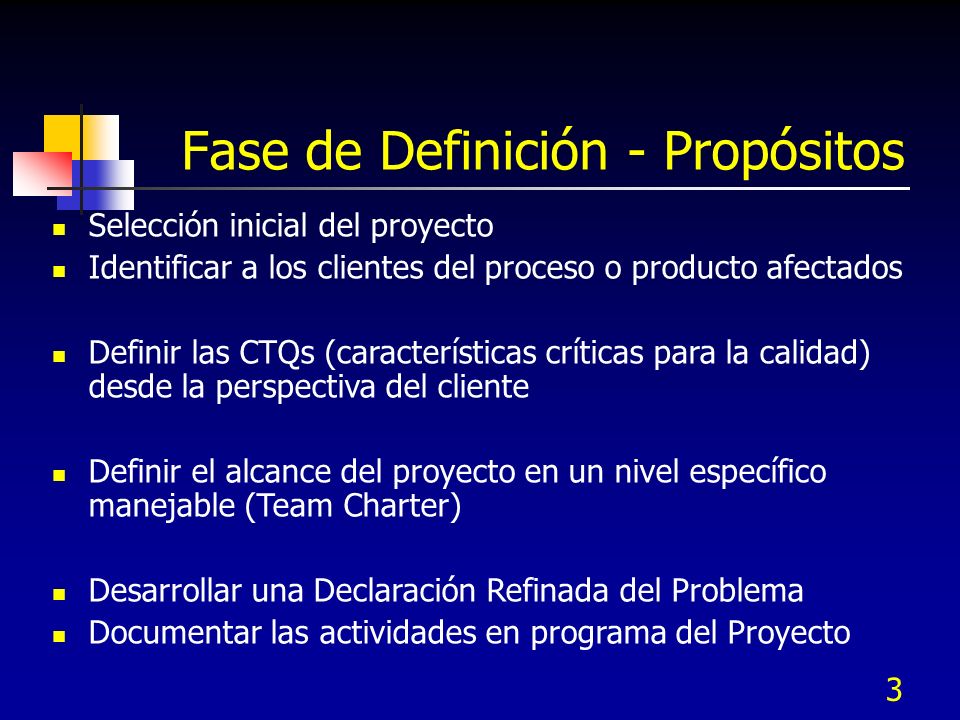 Fase de Definición - Propósitos

- Selección inicial del proyecto
- Identificar a los clientes del proceso o producto afectados

- Definir las CTQs (características críticas para la calidad) desde la perspectiva del cliente

- Definir el alcance del proyecto en un nivel específico manejable (Team Charter)

- Desarrollar una Declaración Refinada del Problema
- Documentar las actividades en programa del Proyecto

3